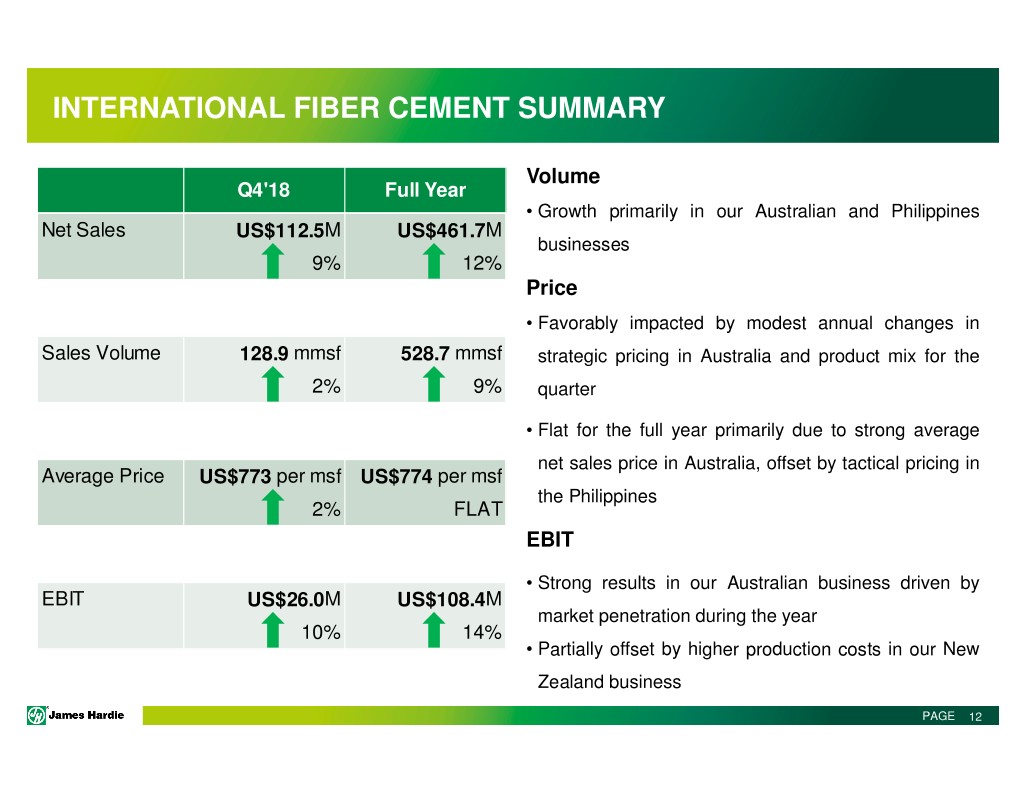 INTERNATIONAL FIBER CEMENT SUMMARY

| | Q4'18 | Full Year |
|---|---|---|
| Net Sales | US$112.5M | US$461.7M |
| | 9% | 12% |
| Sales Volume | 128.9 mmsf | 528.7 mmsf |
| | 2% | 9% |
| Average Price | US$773 per msf | US$774 per msf |
| | 2% | FLAT |
| EBIT | US$26.0M | US$108.4M |
| | 10% | 14% |

Volume

• Growth primarily in our Australian and Philippines businesses

Price

• Favorably impacted by modest annual changes in strategic pricing in Australia and product mix for the quarter

• Flat for the full year primarily due to strong average net sales price in Australia, offset by tactical pricing in the Philippines

EBIT

• Strong results in our Australian business driven by market penetration during the year

• Partially offset by higher production costs in our New Zealand business

James Hardie

PAGE 12